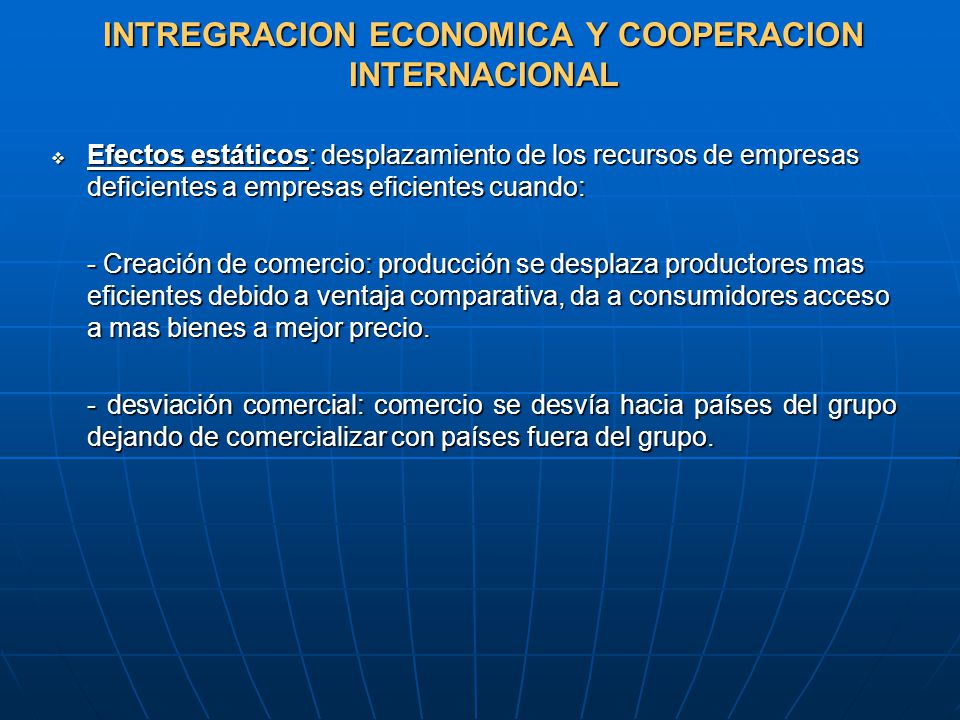 INTREGRACION ECONOMICA Y COOPERACION INTERNACIONAL

❖ Efectos estáticos: desplazamiento de los recursos de empresas deficientes a empresas eficientes cuando:

- Creación de comercio: producción se desplaza productores mas eficientes debido a ventaja comparativa, da a consumidores acceso a mas bienes a mejor precio.

- desviación comercial: comercio se desvía hacia países del grupo dejando de comercializar con países fuera del grupo.